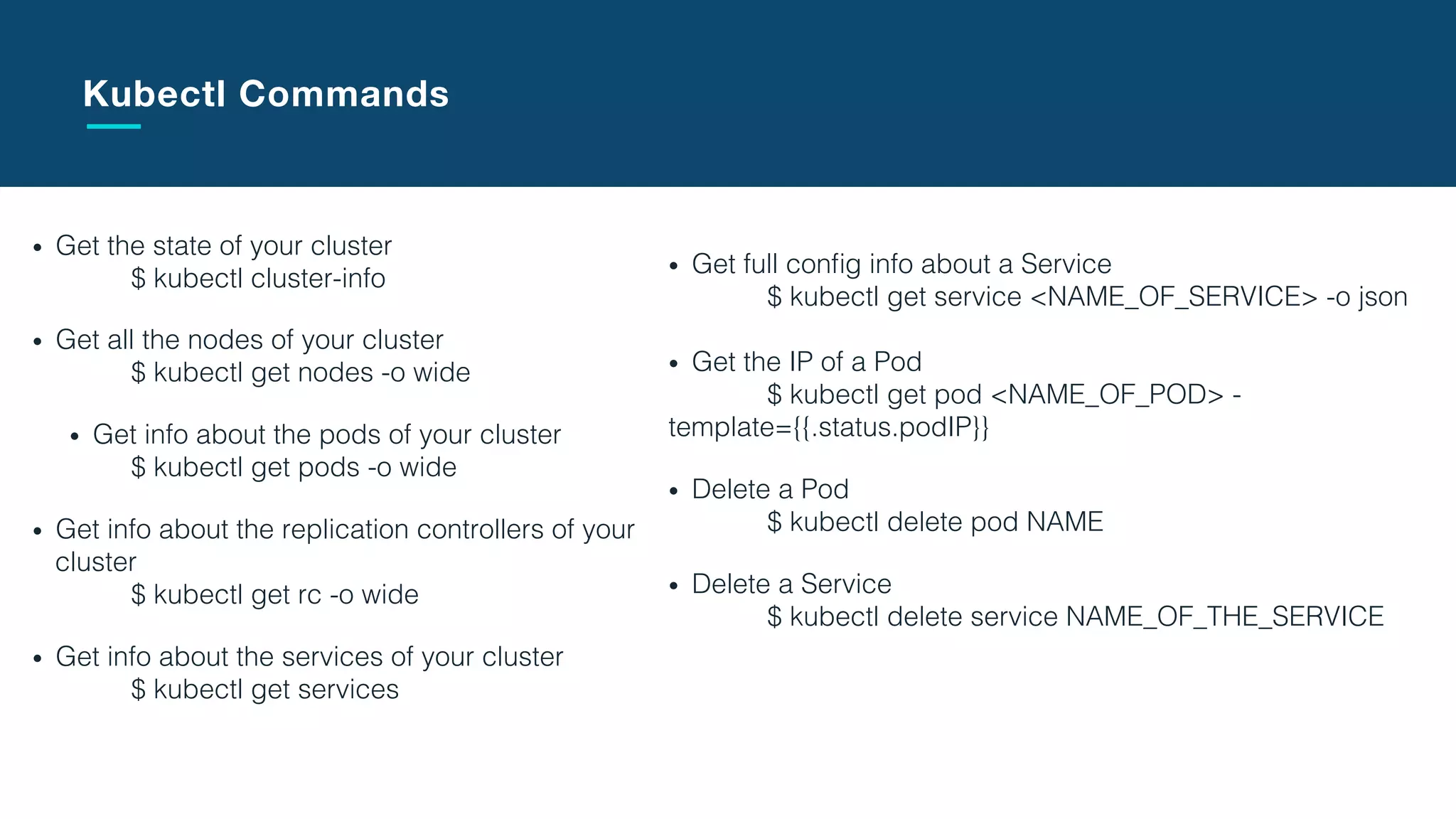 Kubectl Commands

• Get the state of your cluster
$ kubectl cluster-info

• Get all the nodes of your cluster
$ kubectl get nodes -o wide

• Get info about the pods of your cluster
$ kubectl get pods -o wide

• Get info about the replication controllers of your cluster
$ kubectl get rc -o wide

• Get info about the services of your cluster
$ kubectl get services

• Get full config info about a Service
$ kubectl get service <NAME_OF_SERVICE> -o json

• Get the IP of a Pod
$ kubectl get pod <NAME_OF_POD> -template={{.status.podIP}}

• Delete a Pod
$ kubectl delete pod NAME

• Delete a Service
$ kubectl delete service NAME_OF_THE_SERVICE